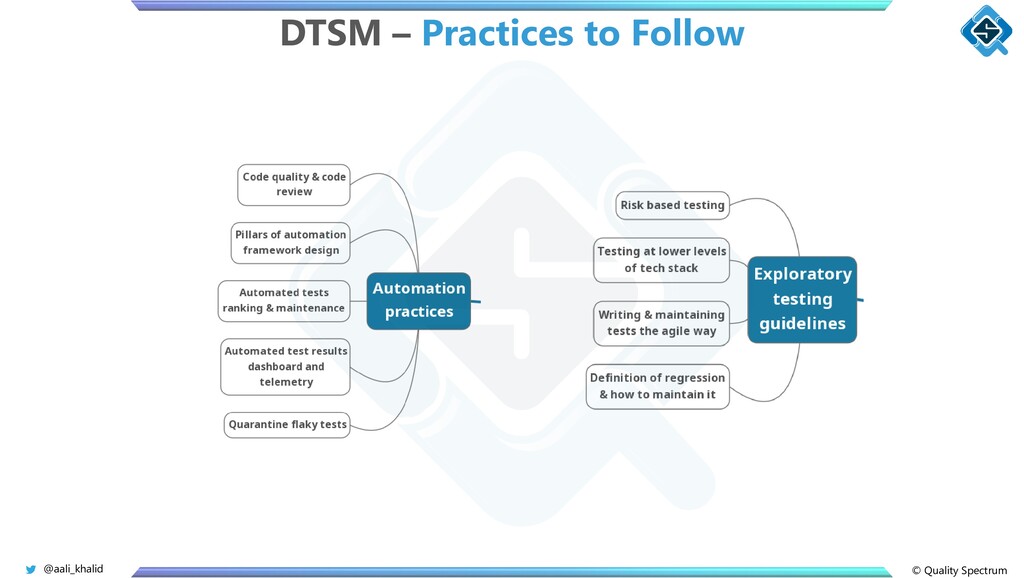 DTSM – Practices to Follow

Code quality & code review

Pillars of automation framework design

Automated tests ranking & maintenance

Automated test results dashboard and telemetry

Quarantine flaky tests

Automation practices

Risk based testing

Testing at lower levels of tech stack

Writing & maintaining tests the agile way

Definition of regression & how to maintain it

Exploratory testing guidelines

@aali_khalid

© Quality Spectrum